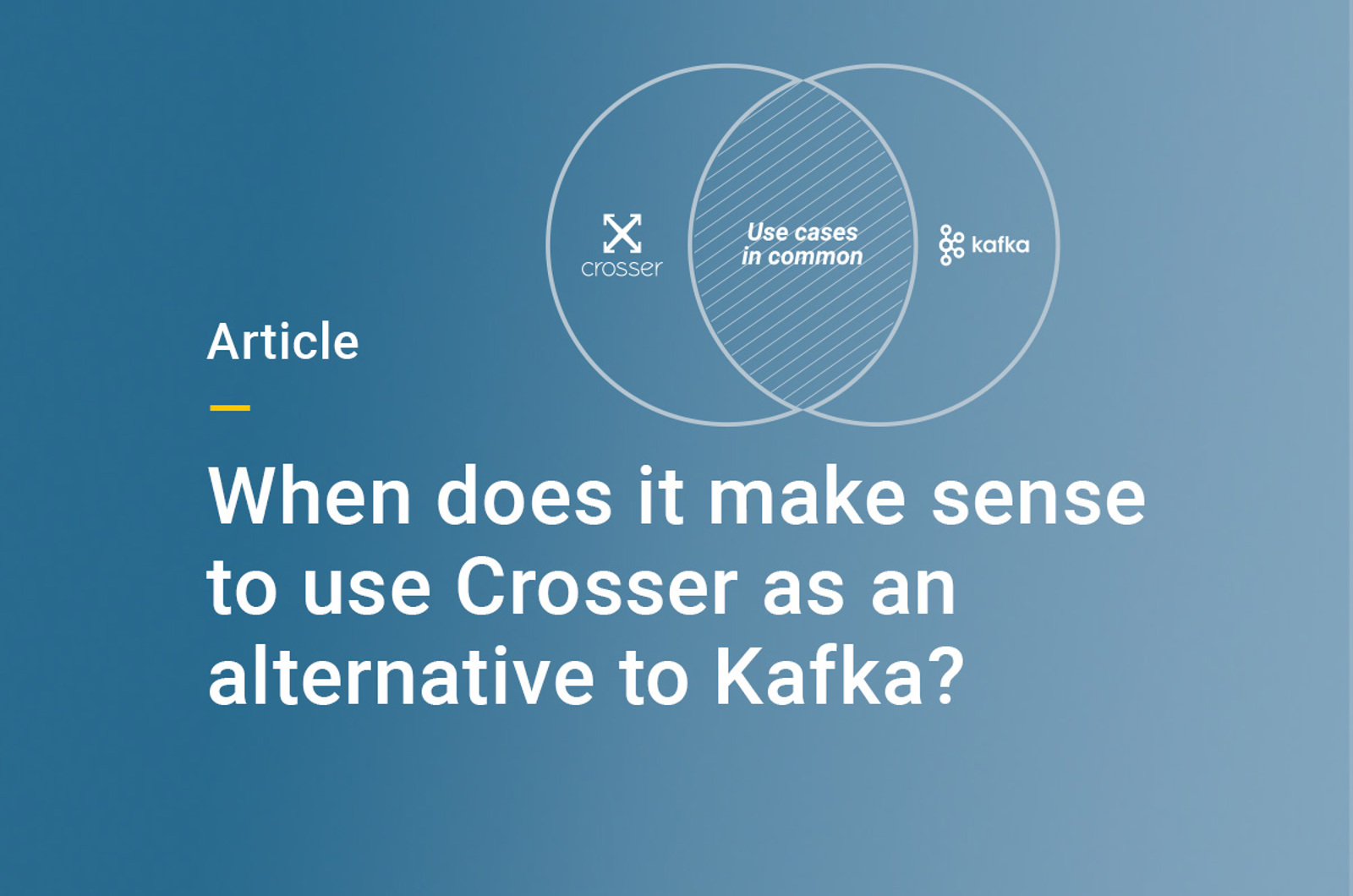 crosser

Use cases in common

kafka

Article

When does it make sense to use Crosser as an alternative to Kafka?